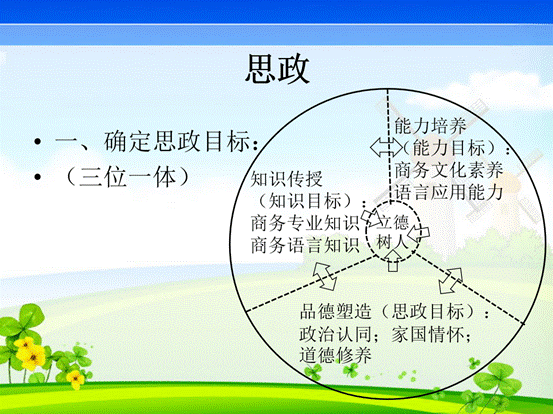 思政

• 一、确定思政目标：
• （三位一体）

能力培养
（能力目标）：
商务文化素养
语言应用能力

知识传授
（知识目标）：
商务专业知识
商务语言知识

立德
树人

品德塑造（思政目标）：
政治认同；家国情怀；
道德修养